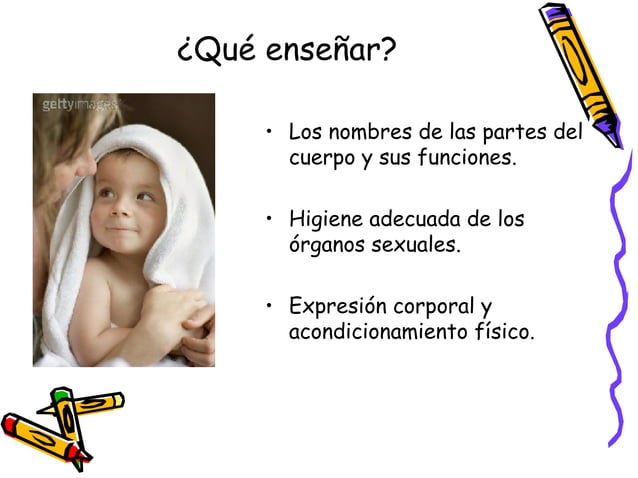 ¿Qué enseñar?

gettyimages

• Los nombres de las partes del cuerpo y sus funciones.

• Higiene adecuada de los órganos sexuales.

• Expresión corporal y acondicionamiento físico.